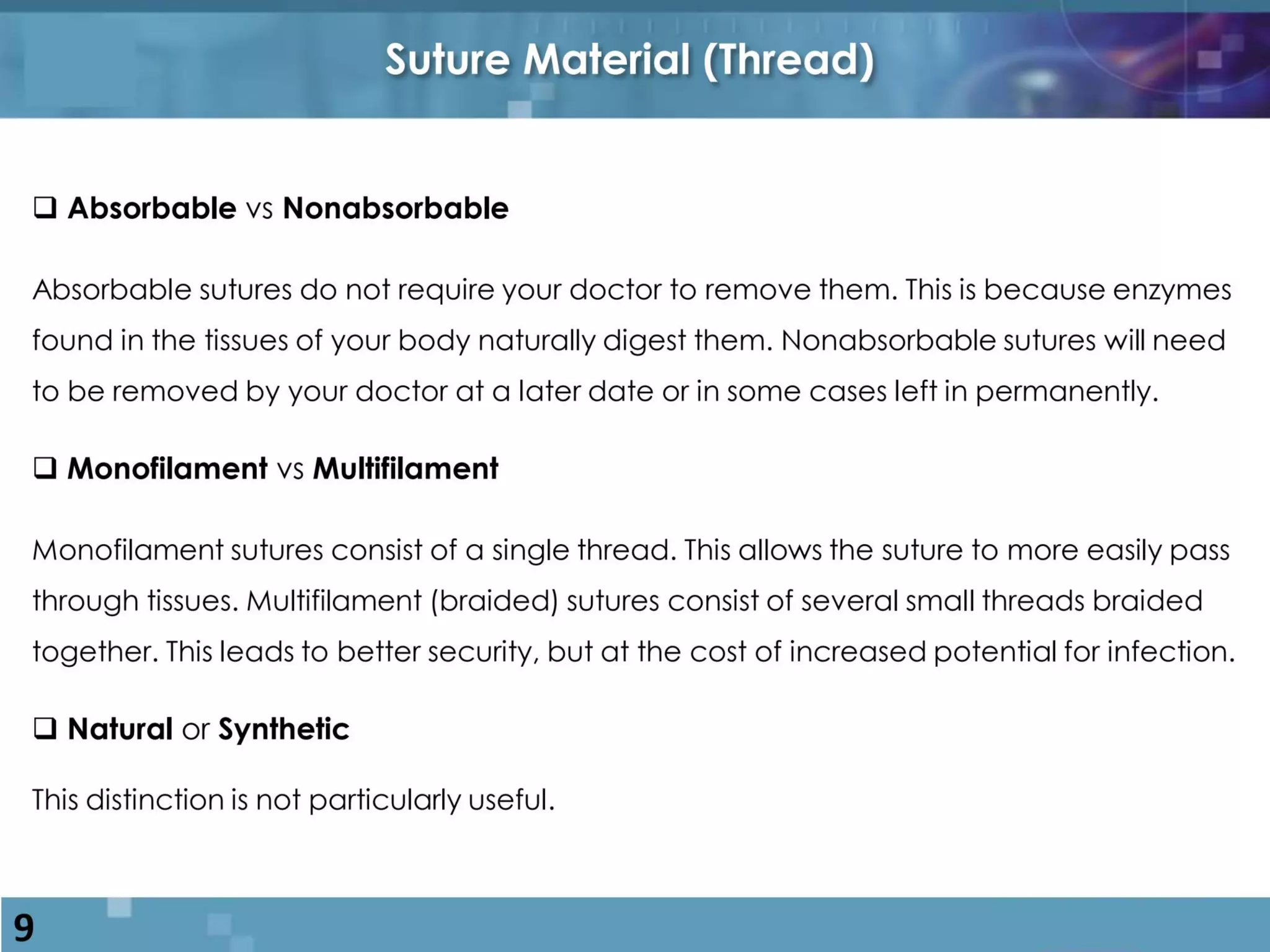 Suture Material (Thread)

❑ Absorbable vs Nonabsorbable

Absorbable sutures do not require your doctor to remove them. This is because enzymes found in the tissues of your body naturally digest them. Nonabsorbable sutures will need to be removed by your doctor at a later date or in some cases left in permanently.

❑ Monofilament vs Multifilament

Monofilament sutures consist of a single thread. This allows the suture to more easily pass through tissues. Multifilament (braided) sutures consist of several small threads braided together. This leads to better security, but at the cost of increased potential for infection.

❑ Natural or Synthetic

This distinction is not particularly useful.

9